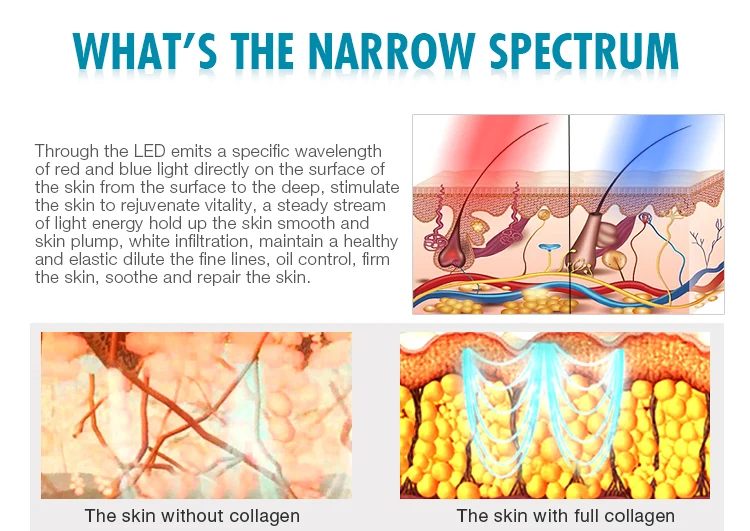 WHAT'S THE NARROW SPECTRUM

Through the LED emits a specific wavelength of red and blue light directly on the surface of the skin from the surface to the deep, stimulate the skin to rejuvenate vitality, a steady stream of light energy hold up the skin smooth and skin plump, white infiltration, maintain a healthy and elastic dilute the fine lines, oil control, firm the skin, soothe and repair the skin.

The skin without collagen

The skin with full collagen